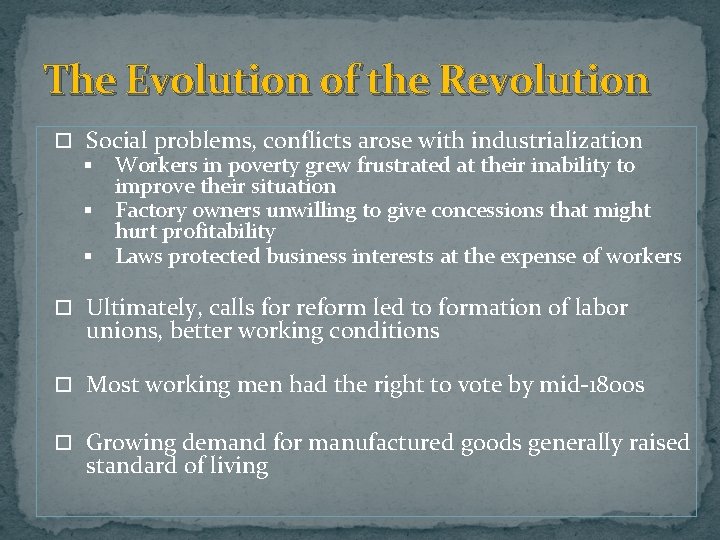 The Evolution of the Revolution

□ Social problems, conflicts arose with industrialization
▪ Workers in poverty grew frustrated at their inability to improve their situation
▪ Factory owners unwilling to give concessions that might hurt profitability
▪ Laws protected business interests at the expense of workers

□ Ultimately, calls for reform led to formation of labor unions, better working conditions

□ Most working men had the right to vote by mid-1800s

□ Growing demand for manufactured goods generally raised standard of living